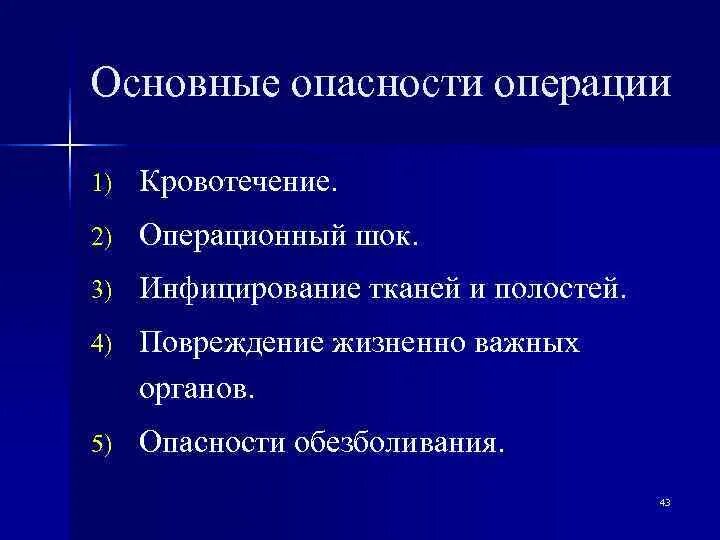 Основные опасности операции

1) Кровотечение.
2) Операционный шок.
3) Инфицирование тканей и полостей.
4) Повреждение жизненно важных органов.
5) Опасности обезболивания.

43